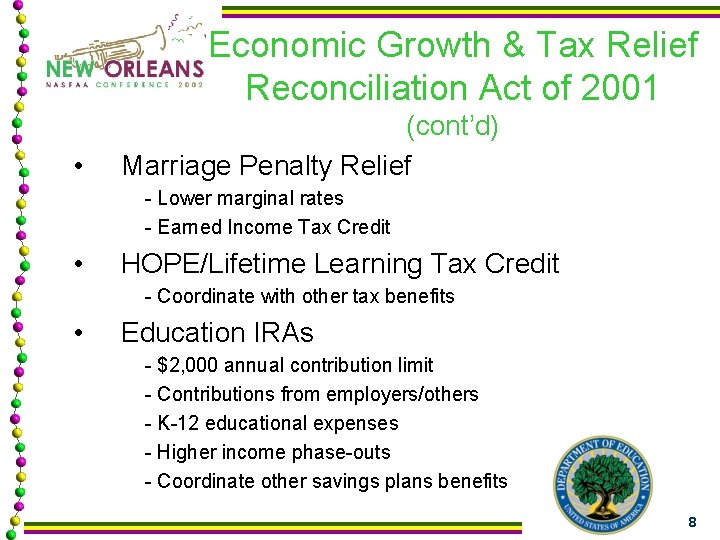 NEW ORLEANS
NASFAA CONFERENCE 2002

Economic Growth & Tax Relief Reconciliation Act of 2001
(cont'd)

• Marriage Penalty Relief
- Lower marginal rates
- Earned Income Tax Credit

• HOPE/Lifetime Learning Tax Credit
- Coordinate with other tax benefits

• Education IRAs
- $2,000 annual contribution limit
- Contributions from employers/others
- K-12 educational expenses
- Higher income phase-outs
- Coordinate other savings plans benefits

DEPARTMENT OF EDUCATION
UNITED STATES OF AMERICA

8